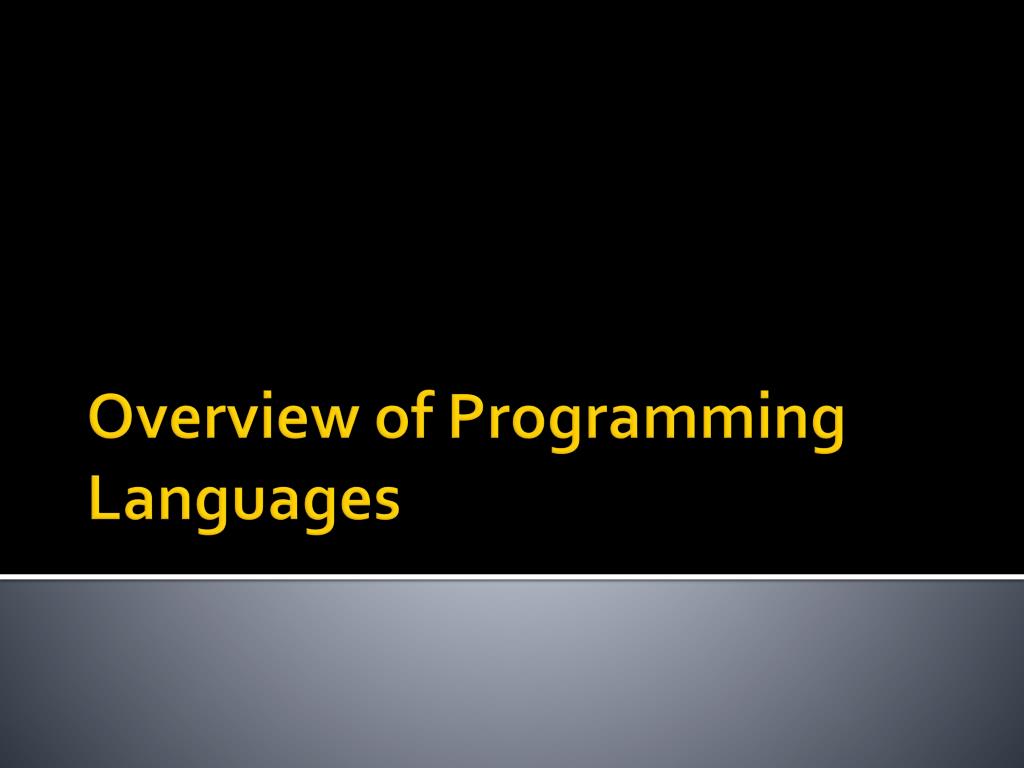 Overview of Programming Languages